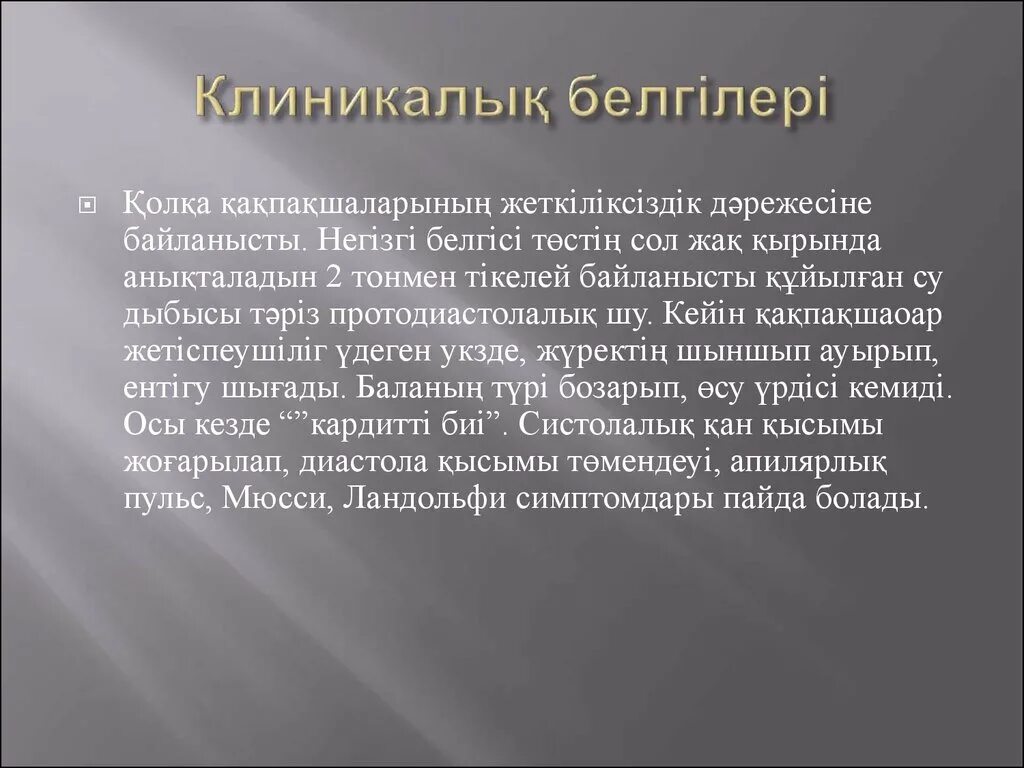 Клиникалық белгілері

Қолқа қақпақшаларының жеткіліксіздік дәрежесіне байланысты. Негізгі белгісі төстің сол жақ қырында анықталадын 2 тонмен тікелей байланысты құйылған су дыбысы тәріз протодиастолалық шу. Кейін қақпақшаоар жетіспеушіліг үдеген укзде, жүректің шыншып ауырып, ентігу шығады. Баланың түрі бозарып, өсу үрдісі кемиді. Осы кезде “”кардитті би”. Систолалық қан қысымы жоғарылап, диастола қысымы төмендеуі, апилярлық пульс, Мюсси, Ландольфи симптомдары пайда болады.